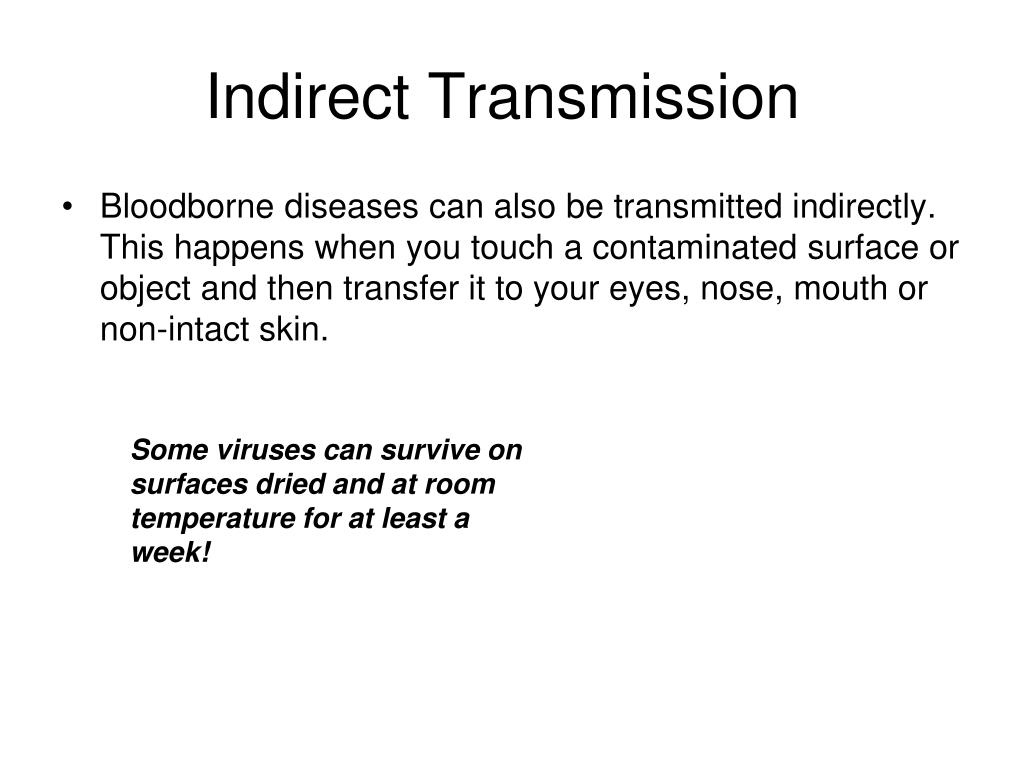 Indirect Transmission

• Bloodborne diseases can also be transmitted indirectly. This happens when you touch a contaminated surface or object and then transfer it to your eyes, nose, mouth or non-intact skin.

Some viruses can survive on surfaces dried and at room temperature for at least a week!